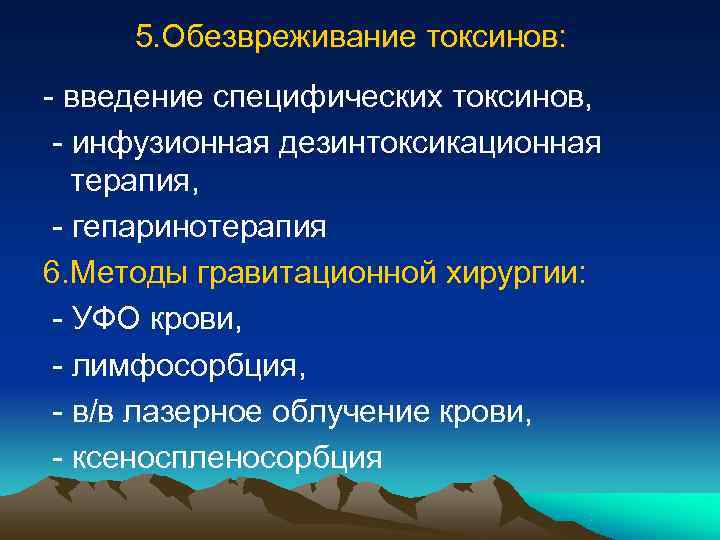 5.Обезвреживание токсинов:

- введение специфических токсинов,
- инфузионная дезинтоксикационная терапия,
- гепаринотерапия

6.Методы гравитационной хирургии:
- УФО крови,
- лимфосорбция,
- в/в лазерное облучение крови,
- ксеноспленосорбция